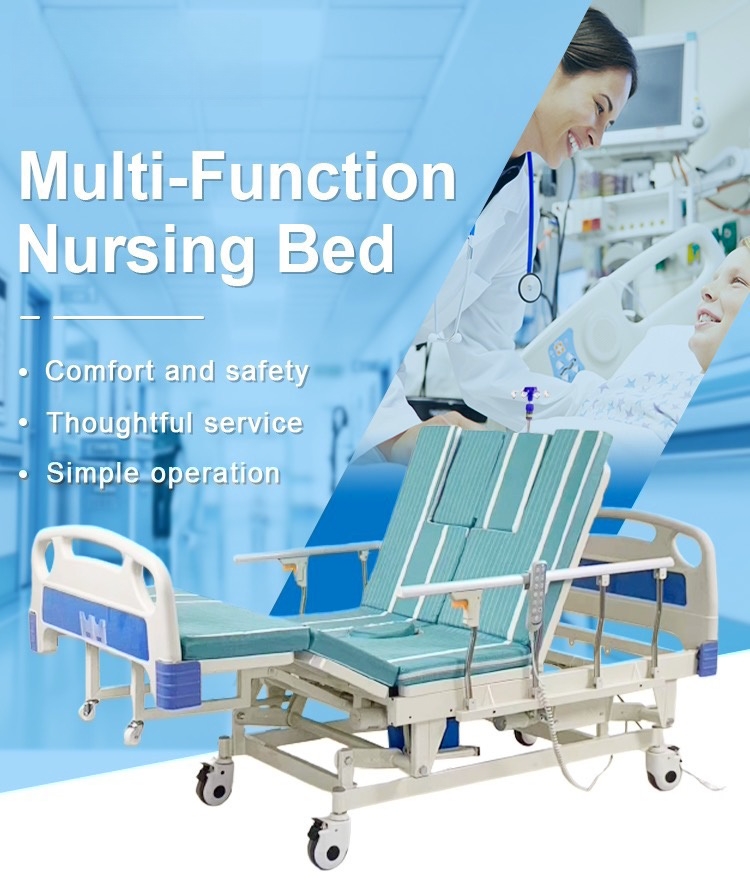 Multi-Function Nursing Bed

• Comfort and safety
• Thoughtful service
• Simple operation